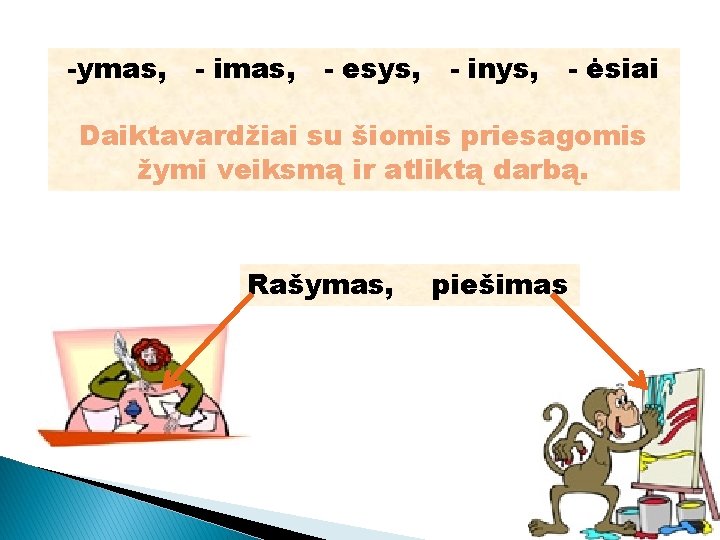 -ymas, - imas, - esys, - inys, - ėsiai

Daiktavardžiai su šiomis priesagomis žymi veiksmą ir atliktą darbą.

Rašymas, piešimas